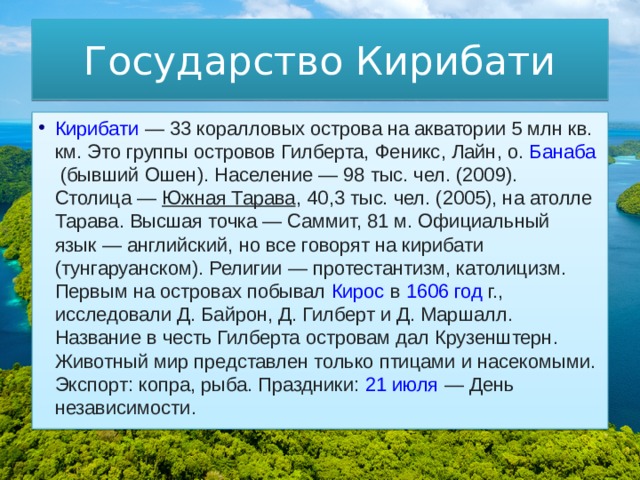 Государство Кирибати

• Кирибати — 33 коралловых острова на акватории 5 млн кв. км. Это группы островов Гилберта, Феникс, Лайн, о. Банаба (бывший Ошен). Население — 98 тыс. чел. (2009). Столица — Южная Тарава, 40,3 тыс. чел. (2005), на атолле Тарава. Высшая точка — Саммит, 81 м. Официальный язык — английский, но все говорят на кирибати (тунгаруанском). Религии — протестантизм, католицизм. Первым на островах побывал Кирос в 1606 год г., исследовали Д. Байрон, Д. Гилберт и Д. Маршалл. Название в честь Гилберта островам дал Крузенштерн. Животный мир представлен только птицами и насекомыми. Экспорт: копра, рыба. Праздники: 21 июля — День независимости.